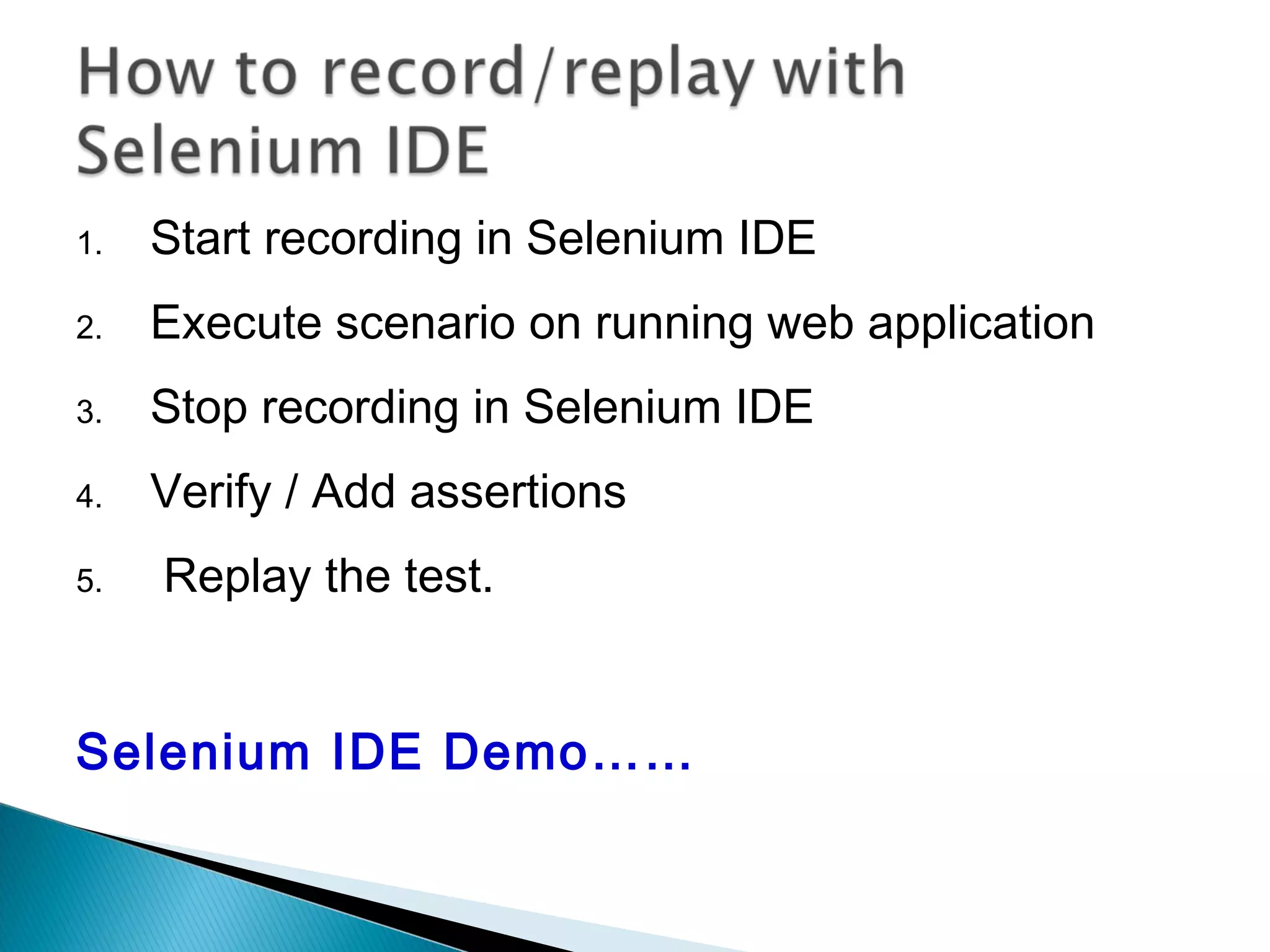 How to record/replay with Selenium IDE

1. Start recording in Selenium IDE
2. Execute scenario on running web application
3. Stop recording in Selenium IDE
4. Verify / Add assertions
5. Replay the test.

Selenium IDE Demo……